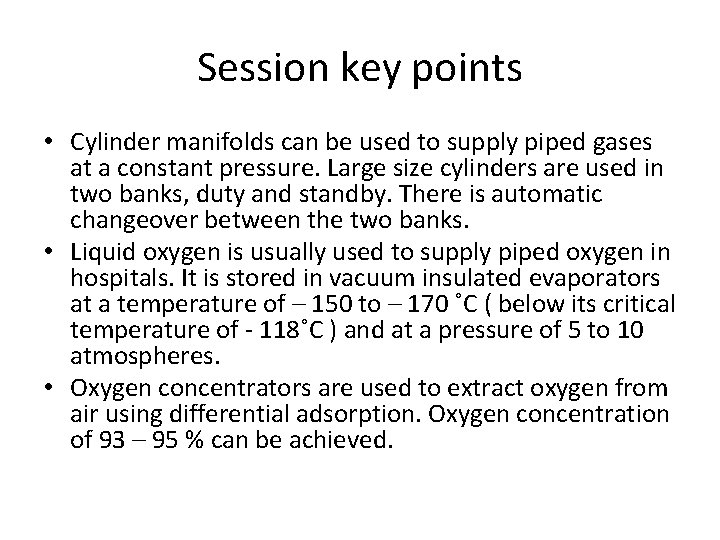 Session key points

• Cylinder manifolds can be used to supply piped gases at a constant pressure. Large size cylinders are used in two banks, duty and standby. There is automatic changeover between the two banks.
• Liquid oxygen is usually used to supply piped oxygen in hospitals. It is stored in vacuum insulated evaporators at a temperature of – 150 to – 170 ˚C ( below its critical temperature of - 118˚C ) and at a pressure of 5 to 10 atmospheres.
• Oxygen concentrators are used to extract oxygen from air using differential adsorption. Oxygen concentration of 93 – 95 % can be achieved.